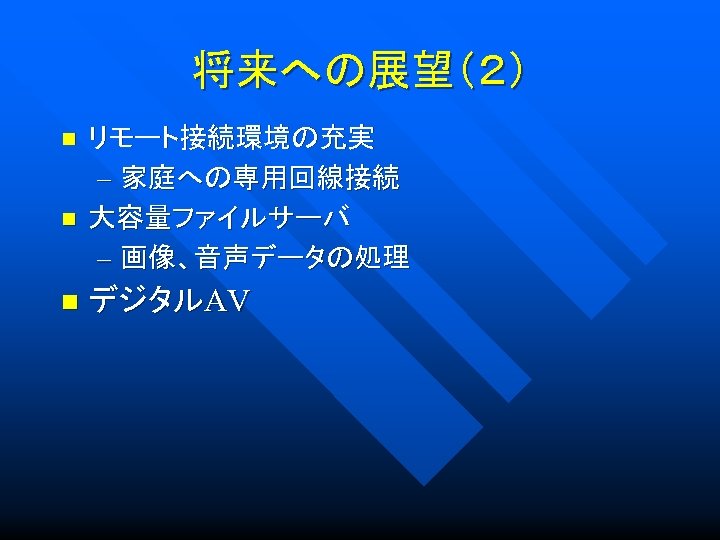 将来への展望（2）

■ リモート接続環境の充実
– 家庭への専用回線接続
■ 大容量ファイルサーバ
– 画像、音声データの処理
■ デジタルAV